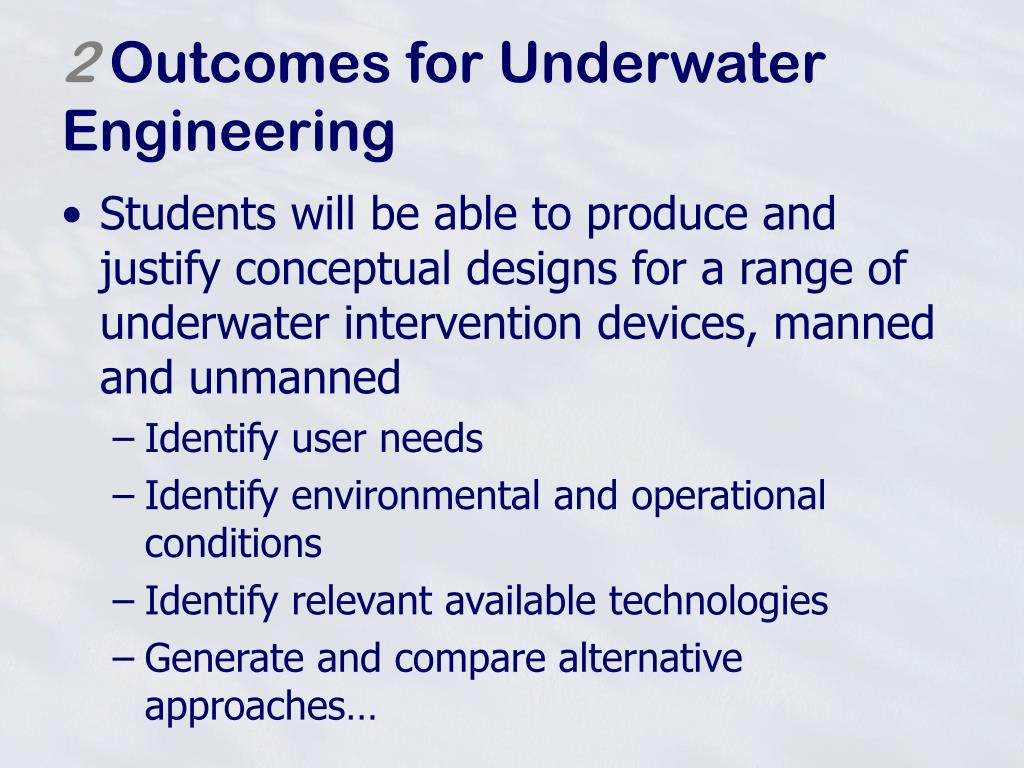 2 Outcomes for Underwater Engineering

• Students will be able to produce and justify conceptual designs for a range of underwater intervention devices, manned and unmanned
– Identify user needs
– Identify environmental and operational conditions
– Identify relevant available technologies
– Generate and compare alternative approaches…